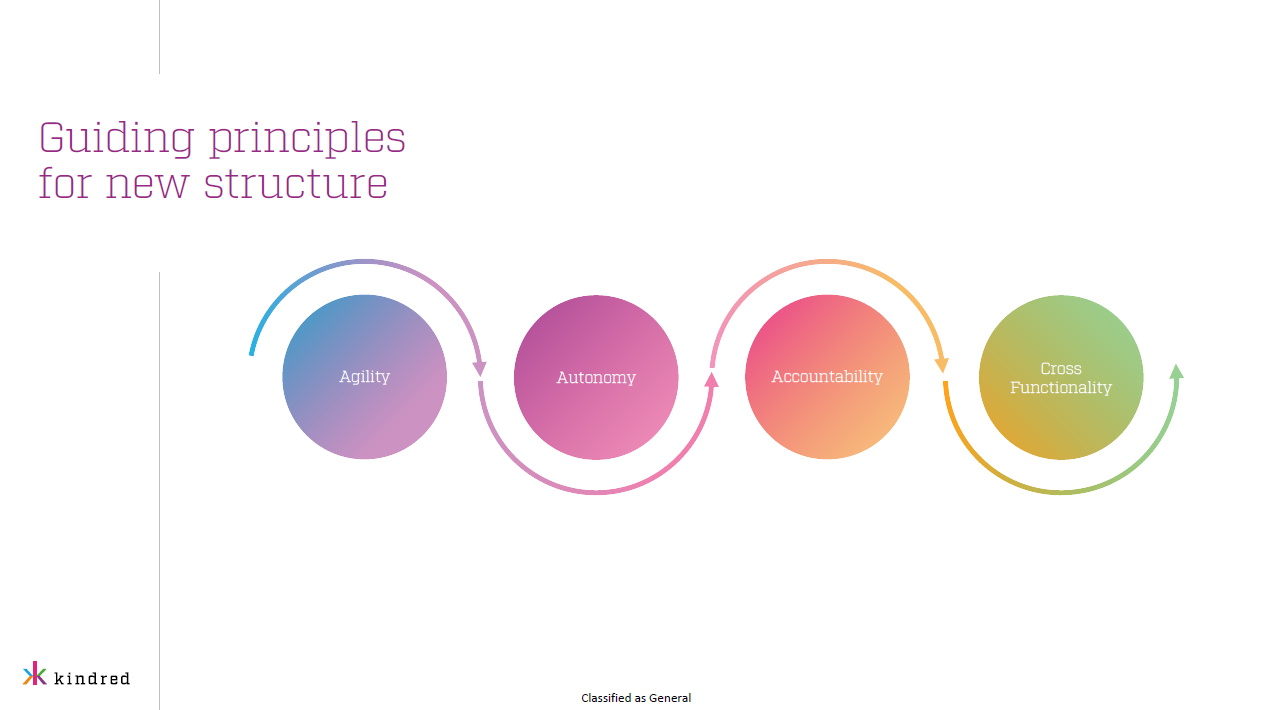 Guiding principles for new structure

Agility

Autonomy

Accountability

Cross Functionality

kindred

Classified as General